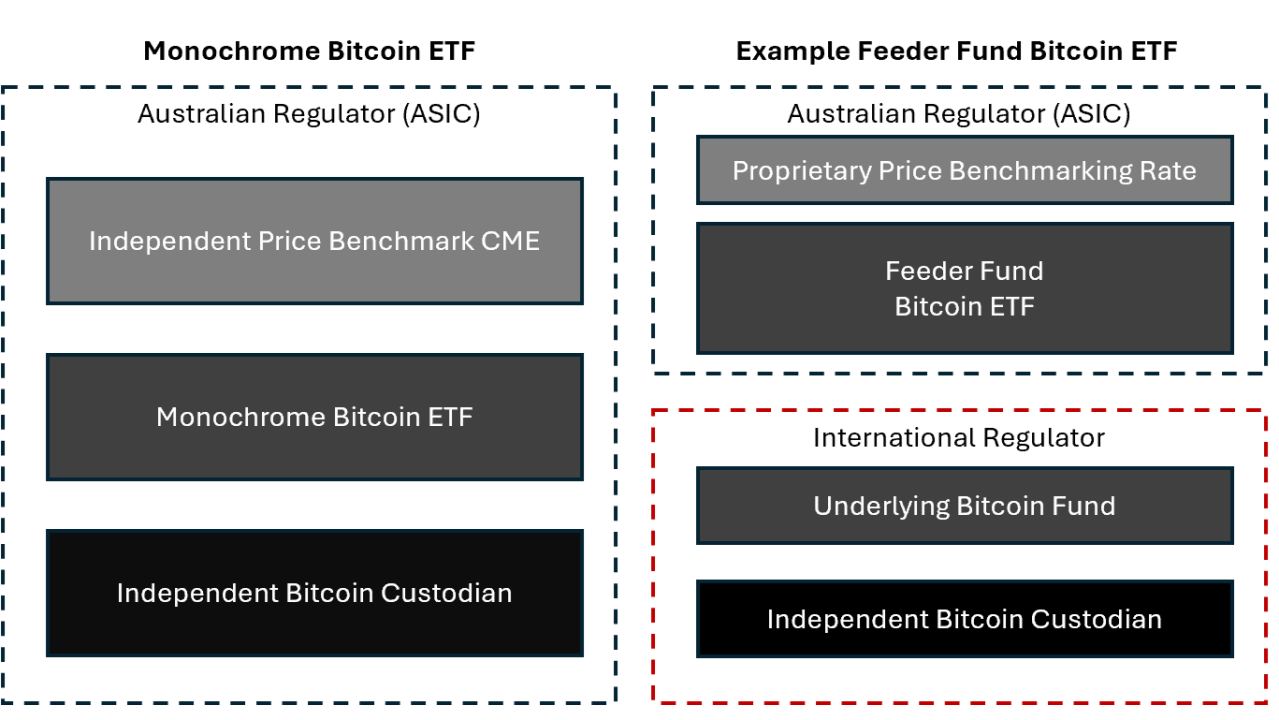 Monochrome Bitcoin ETF

Australian Regulator (ASIC)

Independent Price Benchmark CME

Monochrome Bitcoin ETF

Independent Bitcoin Custodian

Example Feeder Fund Bitcoin ETF

Australian Regulator (ASIC)

Proprietary Price Benchmarking Rate

Feeder Fund Bitcoin ETF

International Regulator

Underlying Bitcoin Fund

Independent Bitcoin Custodian